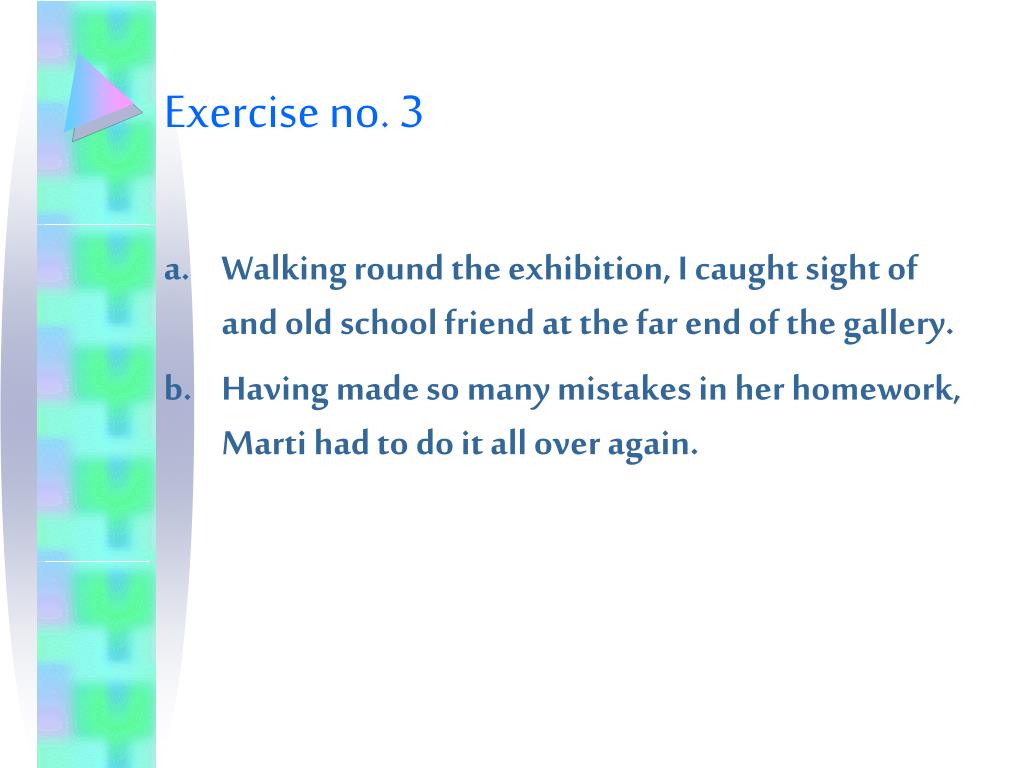 Exercise no. 3

a. Walking round the exhibition, I caught sight of and old school friend at the far end of the gallery.

b. Having made so many mistakes in her homework, Marti had to do it all over again.